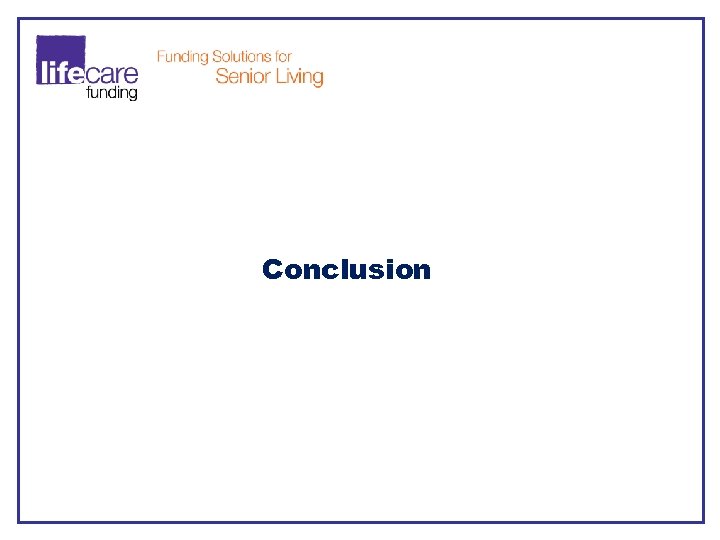 lifecare
funding

Funding Solutions for
Senior Living

Conclusion